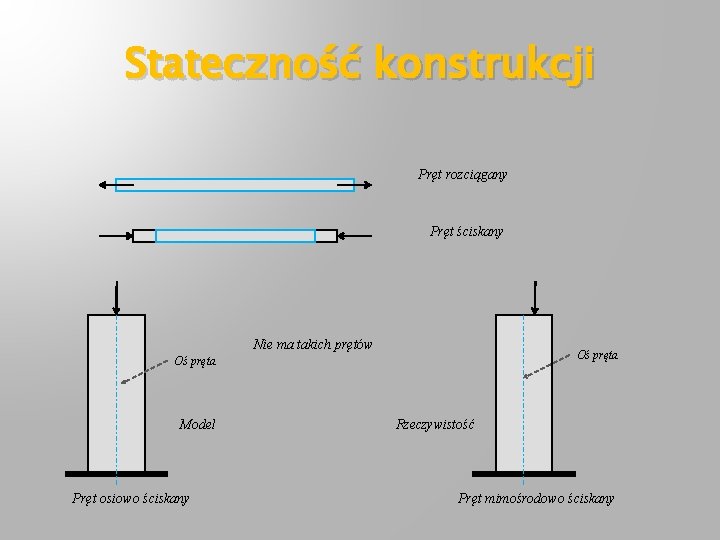 Stateczność konstrukcji

Pręt rozciągany

Pręt ściskany

Nie ma takich prętów

Oś pręta

Model

Pręt osiowo ściskany

Oś pręta

Rzeczywistość

Pręt mimośrodowo ściskany